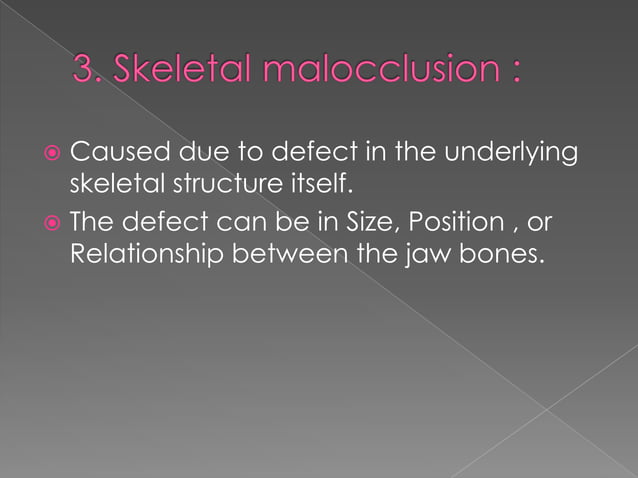 3. Skeletal malocclusion :

Caused due to defect in the underlying skeletal structure itself.

The defect can be in Size, Position , or Relationship between the jaw bones.